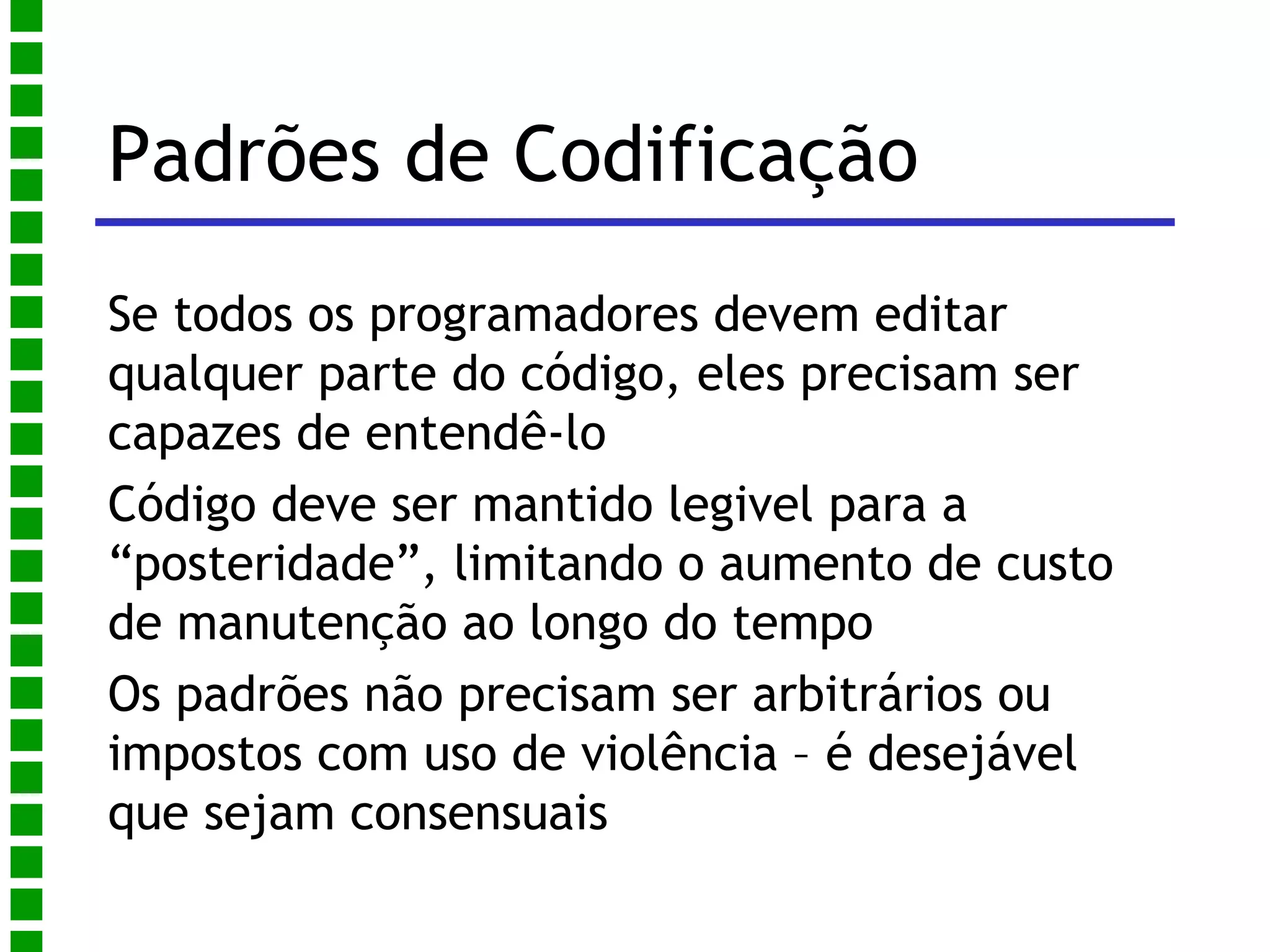 Padrões de Codificação

Se todos os programadores devem editar qualquer parte do código, eles precisam ser capazes de entendê-lo

Código deve ser mantido legivel para a “posteridade”, limitando o aumento de custo de manutenção ao longo do tempo

Os padrões não precisam ser arbitrários ou impostos com uso de violência – é desejável que sejam consensuais